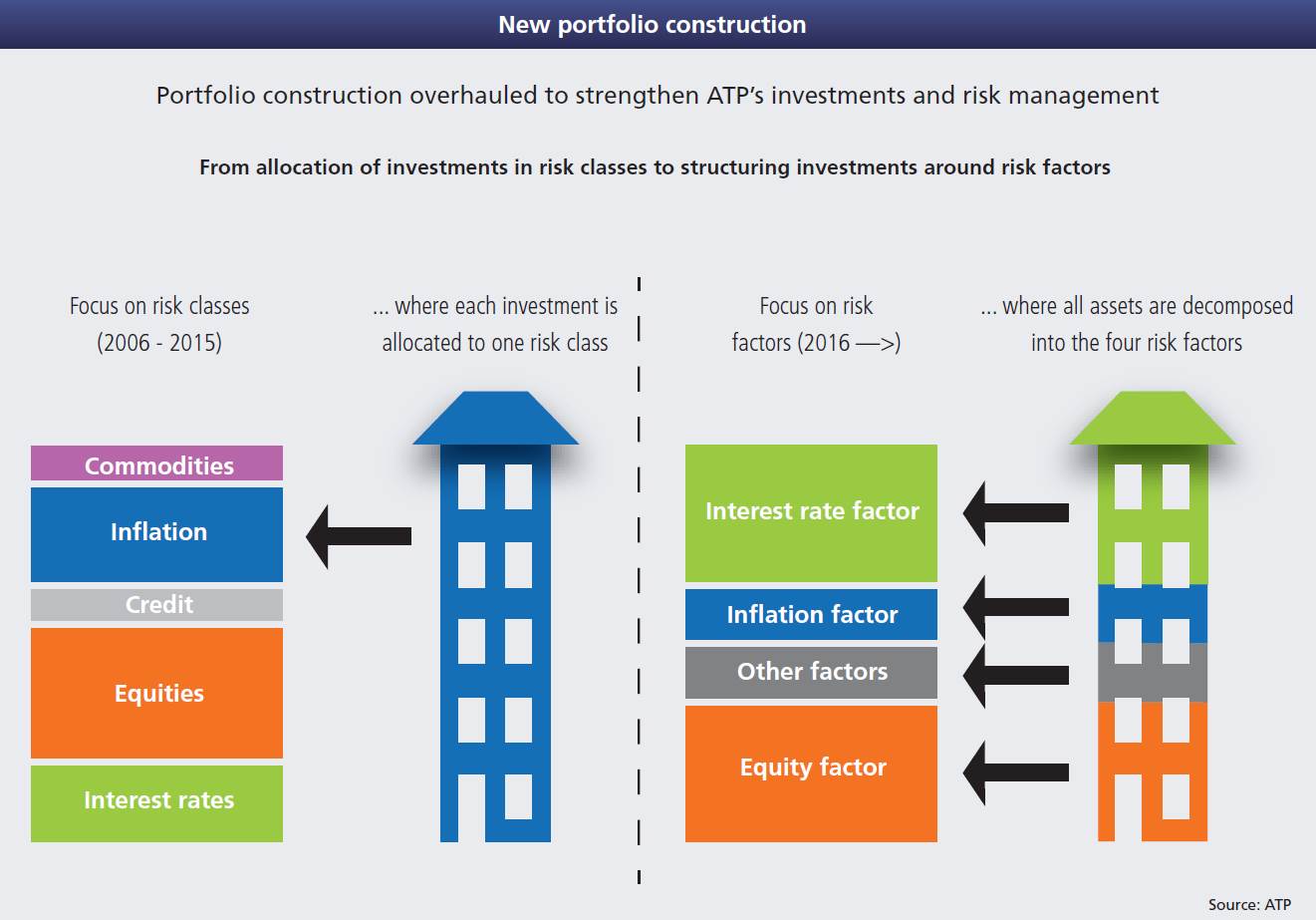 New portfolio construction

Portfolio construction overhauled to strengthen ATP's investments and risk management

From allocation of investments in risk classes to structuring investments around risk factors

Focus on risk classes (2006 - 2015)

... where each investment is allocated to one risk class

Commodities

Inflation

Credit

Equities

Interest rates

Focus on risk factors (2016 —>)

... where all assets are decomposed into the four risk factors

Interest rate factor

Inflation factor

Other factors

Equity factor

Source: ATP